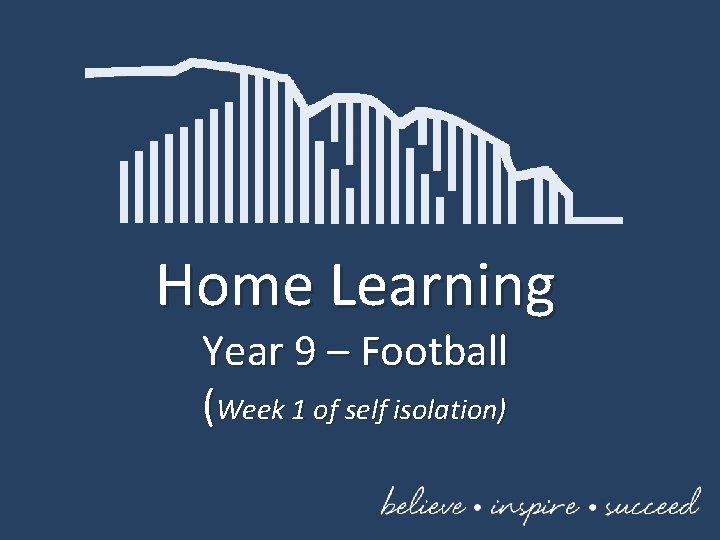 Home Learning

Year 9 – Football

(Week 1 of self isolation)

believe • inspire • succeed